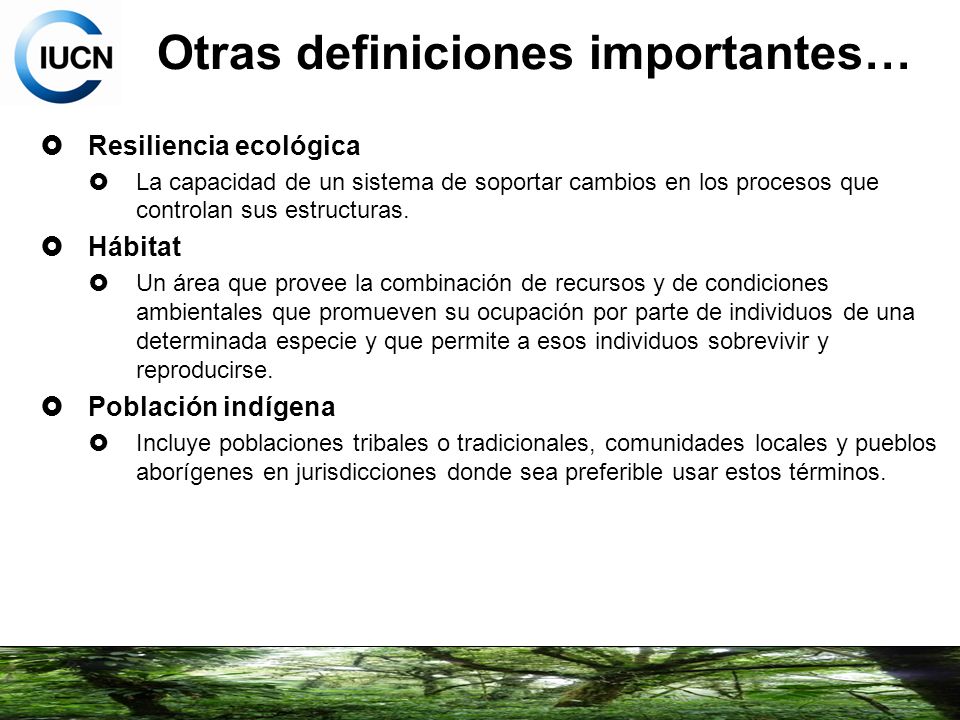 IUCN

Otras definiciones importantes…

Resiliencia ecológica

La capacidad de un sistema de soportar cambios en los procesos que controlan sus estructuras.

Hábitat

Un área que provee la combinación de recursos y de condiciones ambientales que promueven su ocupación por parte de individuos de una determinada especie y que permite a esos individuos sobrevivir y reproducirse.

Población indígena

Incluye poblaciones tribales o tradicionales, comunidades locales y pueblos aborígenes en jurisdicciones donde sea preferible usar estos términos.